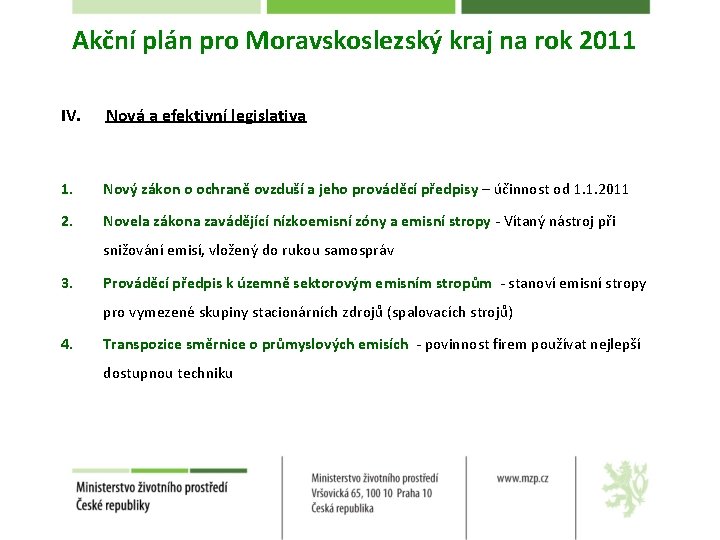 Akční plán pro Moravskoslezský kraj na rok 2011

IV. Nová a efektivní legislativa

1. Nový zákon o ochraně ovzduší a jeho prováděcí předpisy – účinnost od 1.1.2011

2. Novela zákona zavádějící nízkoemisní zóny a emisní stropy - Vítaný nástroj při snižování emisí, vložený do rukou samospráv

3. Prováděcí předpis k územně sektorovým emisním stropům - stanoví emisní stropy pro vymezené skupiny stacionárních zdrojů (spalovacích strojů)

4. Transpozice směrnice o průmyslových emisích - povinnost firem používat nejlepší dostupnou techniku

Ministerstvo životního prostředí České republiky

Ministerstvo životního prostředí
Vršovická 65, 100 10 Praha 10
Česká republika

www.mzp.cz